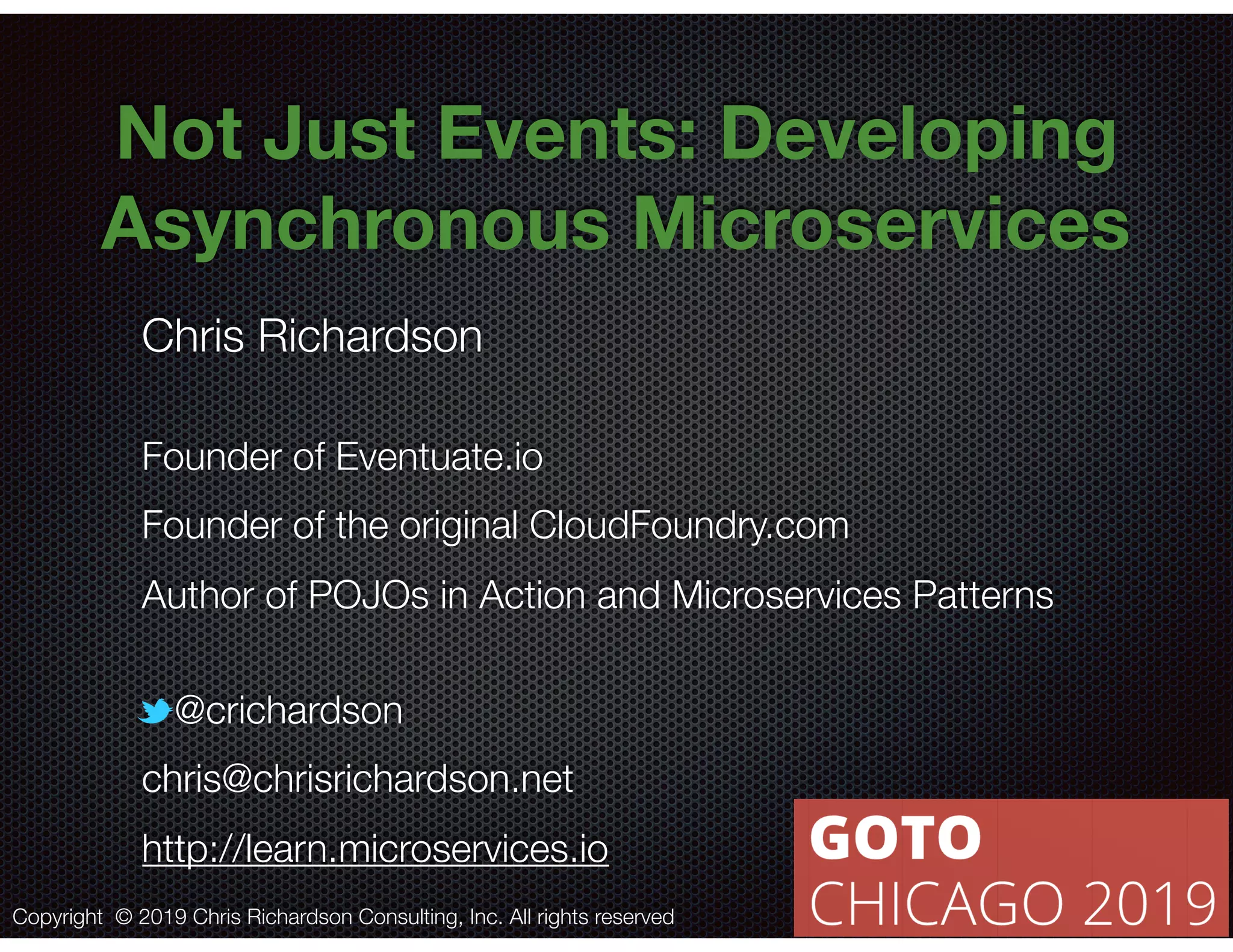 Not Just Events: Developing Asynchronous Microservices

Chris Richardson

Founder of Eventuate.io

Founder of the original CloudFoundry.com

Author of POJOs in Action and Microservices Patterns

@crichardson

chris@chrisrichardson.net

http://learn.microservices.io

Copyright © 2019 Chris Richardson Consulting, Inc. All rights reserved

GOTO
CHICAGO 2019